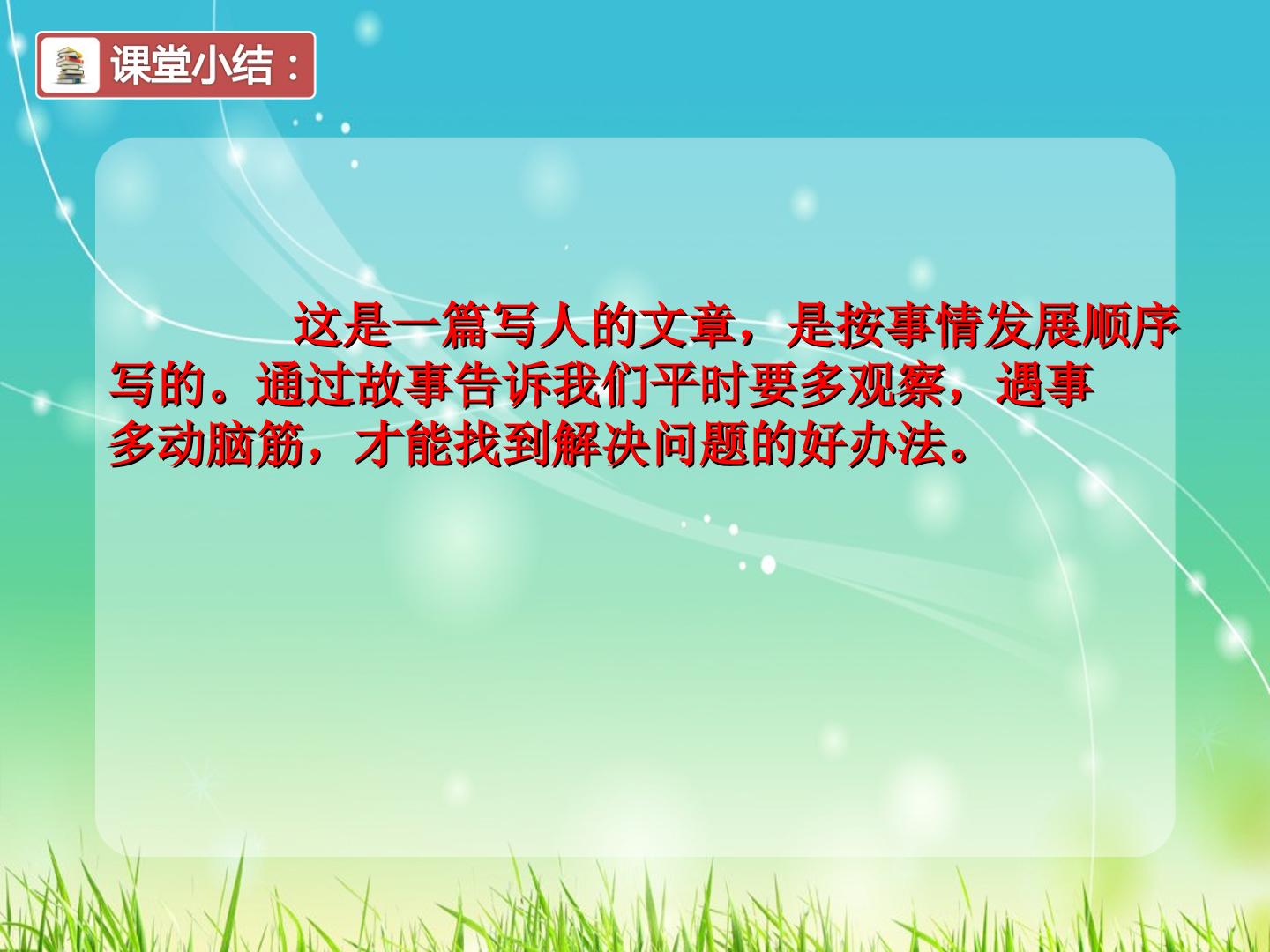 课堂小结：

这是一篇写人的文章，是按事情发展顺序写的。通过故事告诉我们平时要多观察，遇事多动脑筋，才能找到解决问题的好办法。